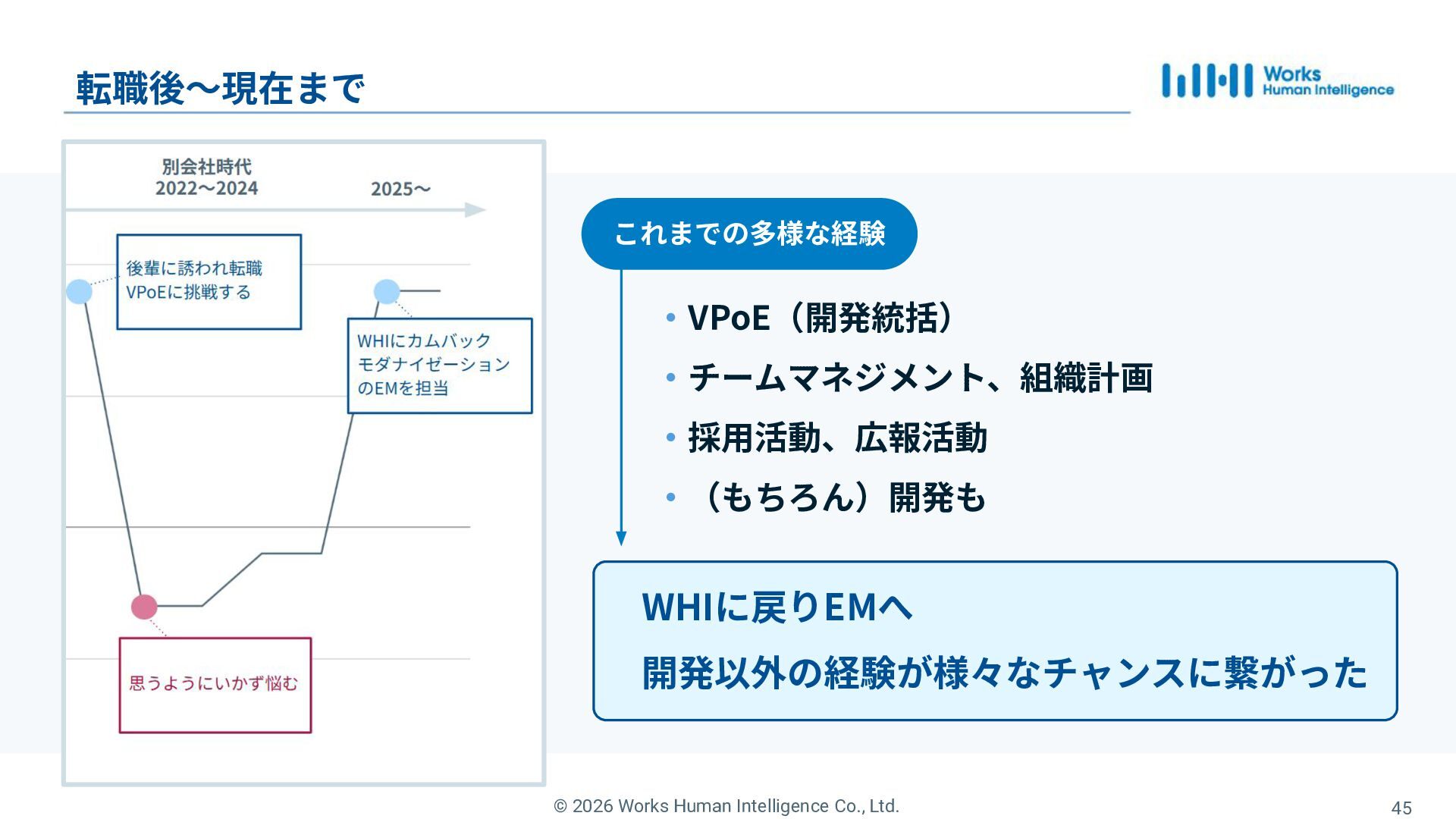 転職後〜現在まで

Works Human Intelligence

別会社時代
2022〜2024

2025〜

後輩に誘われ転職
VPoEに挑戦する

WHIにカムバック
モダナイゼーション
のEMを担当

思うようにいかず悩む

これまでの多様な経験

• VPoE（開発統括）
• チームマネジメント、組織計画
• 採用活動、広報活動
• （もちろん）開発も

WHIに戻りEMへ
開発以外の経験が様々なチャンスに繋がった

© 2026 Works Human Intelligence Co., Ltd.

45